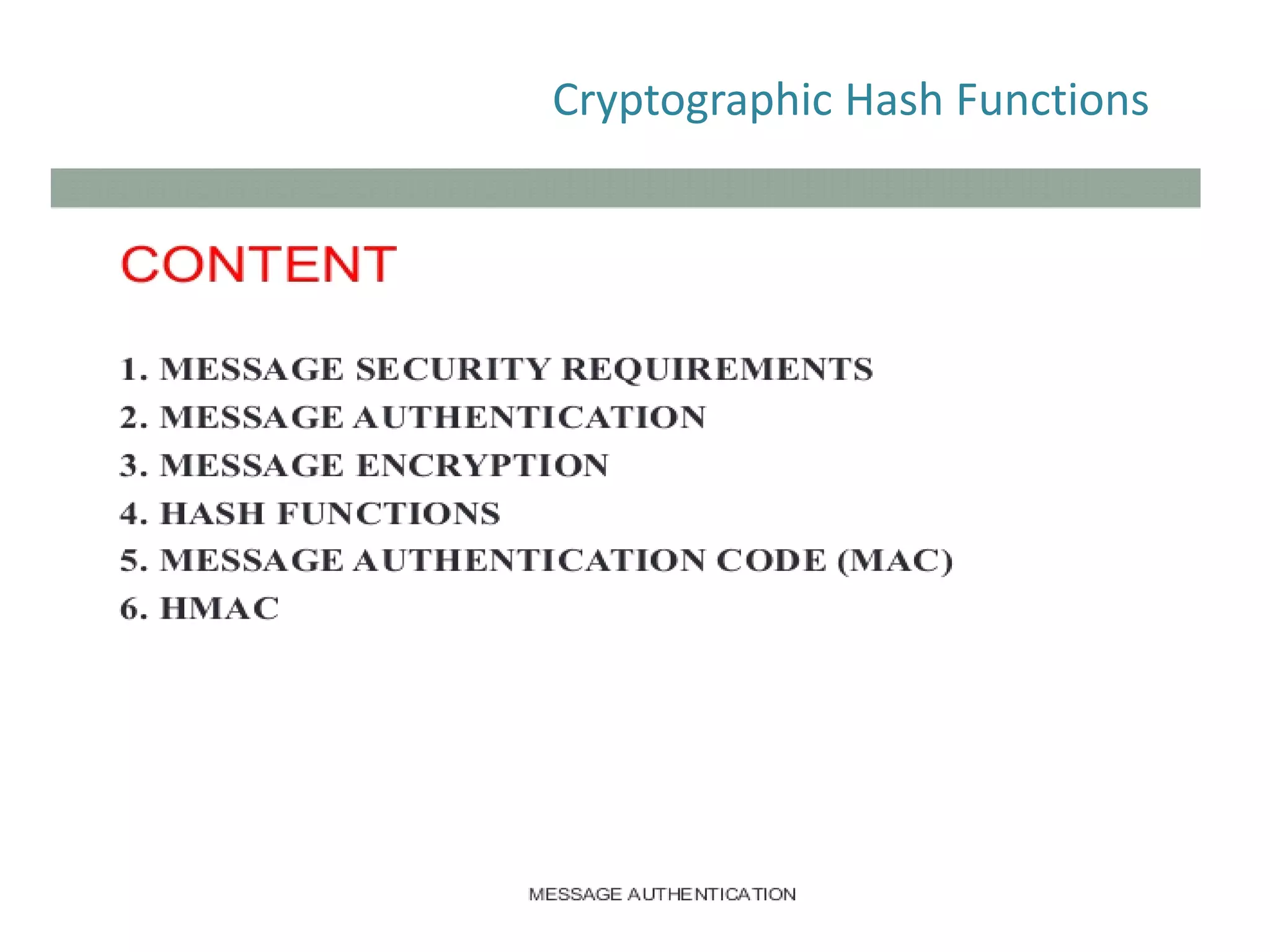 Cryptographic Hash Functions

CONTENT

1. MESSAGE SECURITY REQUIREMENTS
2. MESSAGE AUTHENTICATION
3. MESSAGE ENCRYPTION
4. HASH FUNCTIONS
5. MESSAGE AUTHENTICATION CODE (MAC)
6. HMAC

MESSAGE AUTHENTICATION